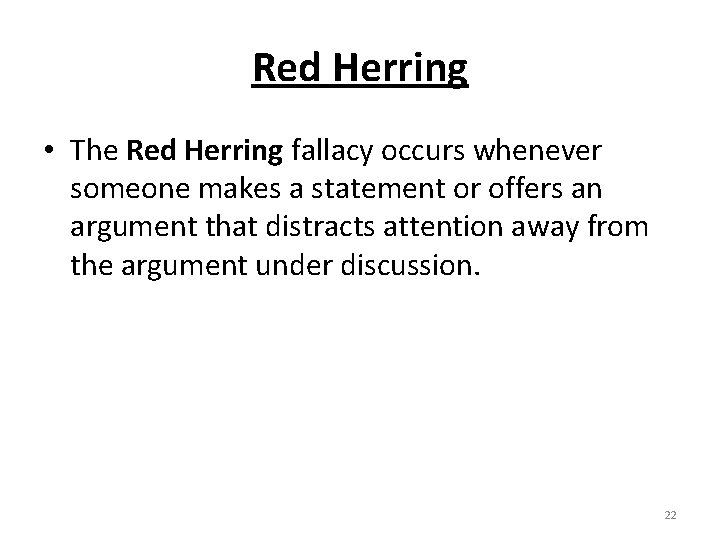 Red Herring

• The Red Herring fallacy occurs whenever someone makes a statement or offers an argument that distracts attention away from the argument under discussion.

22